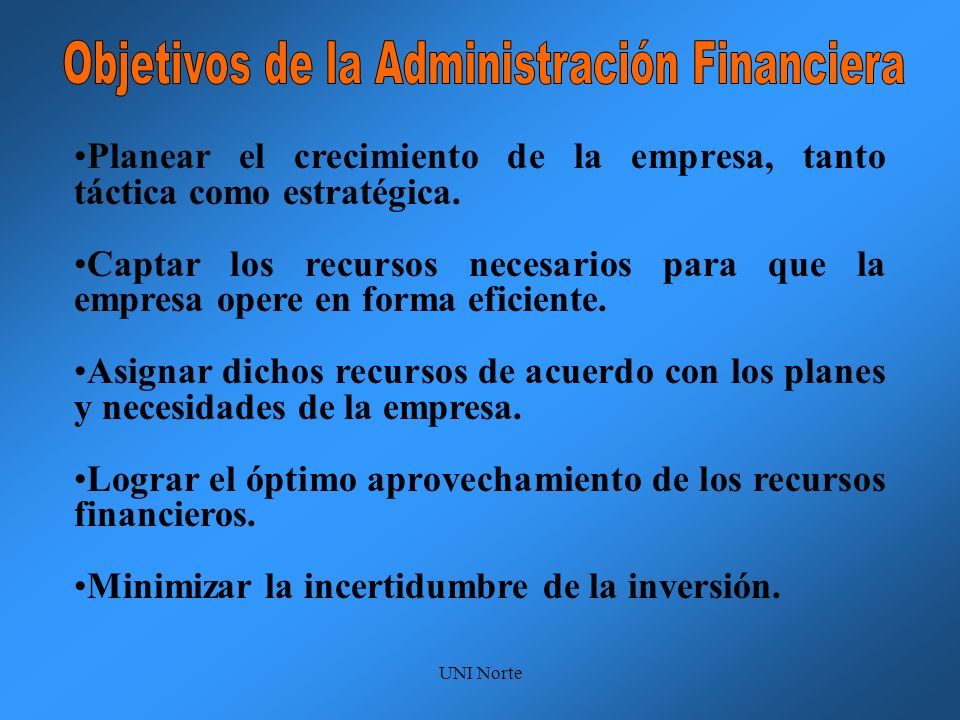 Objetivos de la Administración Financiera

•Planear el crecimiento de la empresa, tanto táctica como estratégica.

•Captar los recursos necesarios para que la empresa opere en forma eficiente.

•Asignar dichos recursos de acuerdo con los planes y necesidades de la empresa.

•Lograr el óptimo aprovechamiento de los recursos financieros.

•Minimizar la incertidumbre de la inversión.

UNI Norte